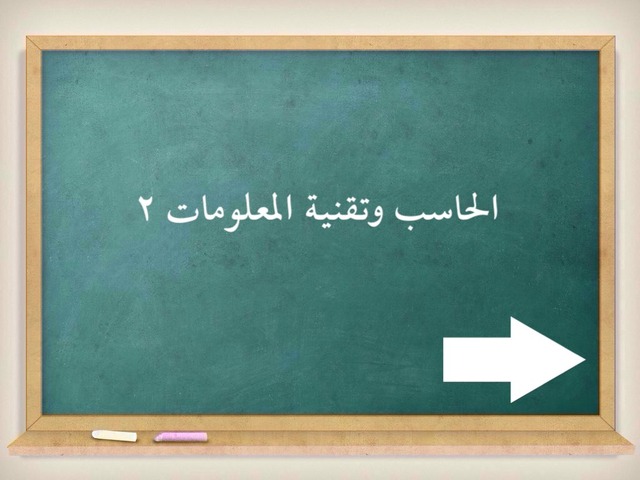 الحاسب وتقنية المعلومات ٢